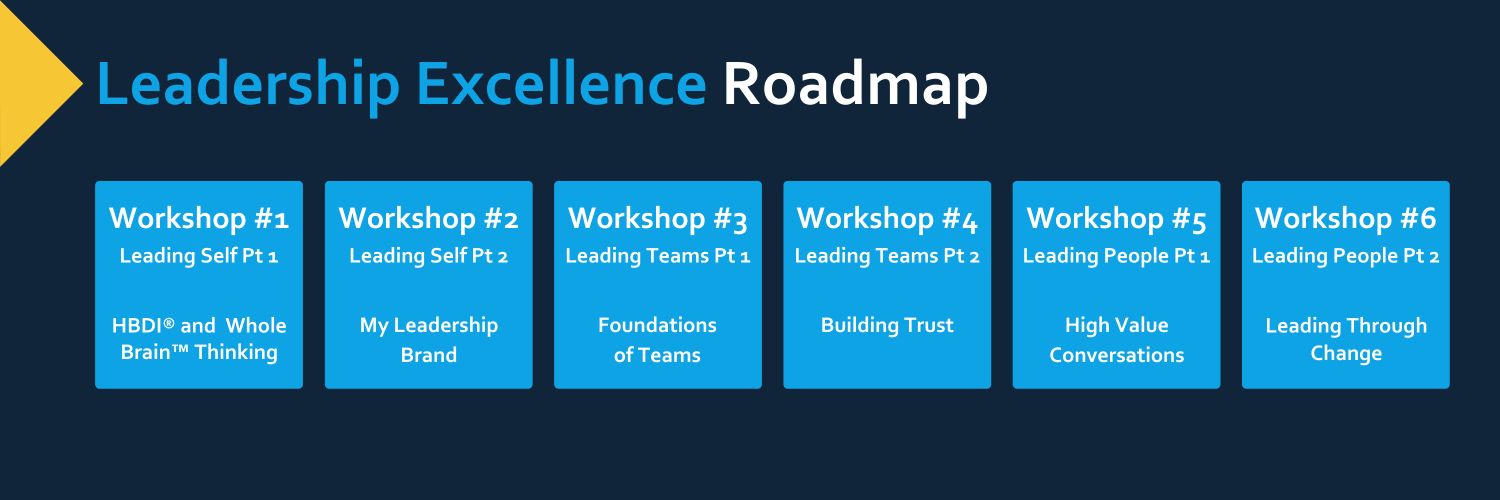 Leadership Excellence Roadmap

Workshop #1
Leading Self Pt 1

HBDI® and Whole Brain™ Thinking

Workshop #2
Leading Self Pt 2

My Leadership Brand

Workshop #3
Leading Teams Pt 1

Foundations of Teams

Workshop #4
Leading Teams Pt 2

Building Trust

Workshop #5
Leading People Pt 1

High Value Conversations

Workshop #6
Leading People Pt 2

Leading Through Change